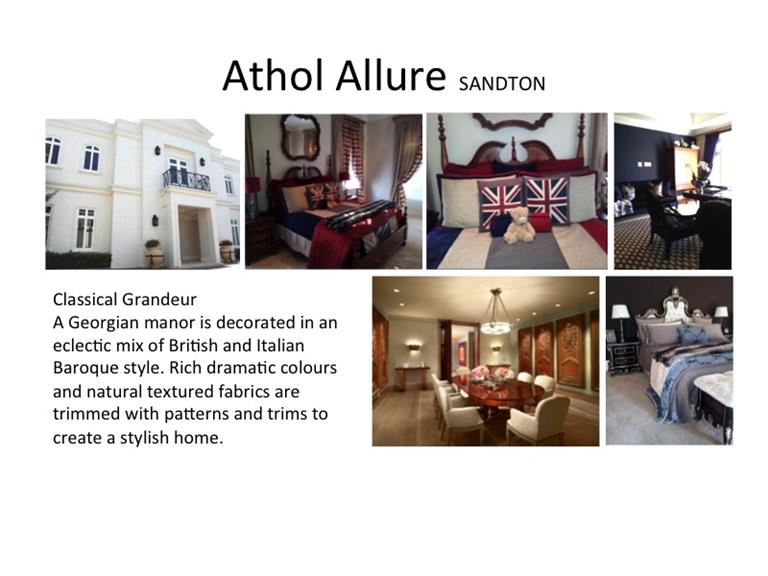 Athol Allure SANDTON

Classical Grandeur
A Georgian manor is decorated in an eclectic mix of British and Italian Baroque style. Rich dramatic colours and natural textured fabrics are trimmed with patterns and trims to create a stylish home.